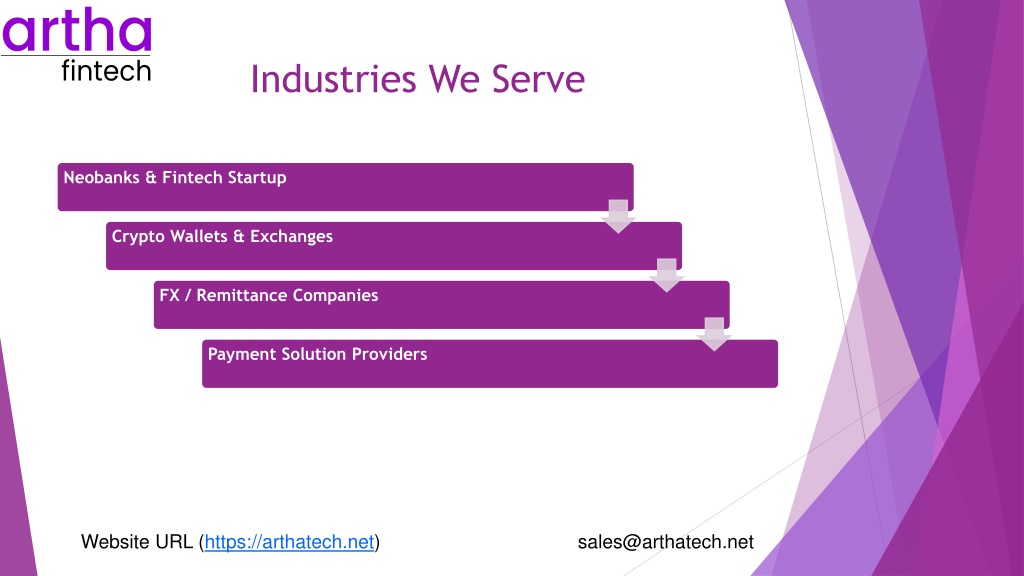 artha
fintech

Industries We Serve

Neobanks & Fintech Startup

Crypto Wallets & Exchanges

FX / Remittance Companies

Payment Solution Providers

Website URL (https://arthatech.net)

sales@arthatech.net